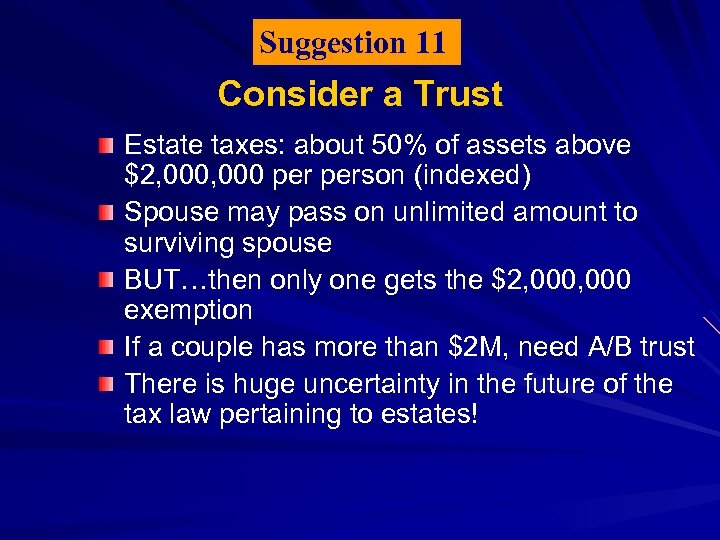 Suggestion 11

Consider a Trust

Estate taxes: about 50% of assets above \$2,000,000 per person (indexed)

Spouse may pass on unlimited amount to surviving spouse

BUT…then only one gets the \$2,000,000 exemption

If a couple has more than \$2M, need A/B trust

There is huge uncertainty in the future of the tax law pertaining to estates!